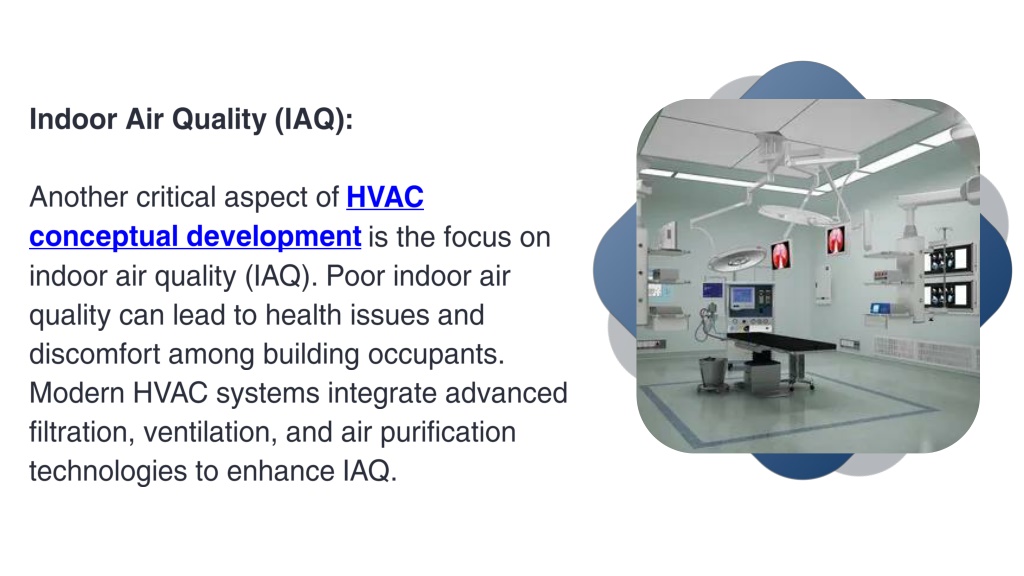 Indoor Air Quality (IAQ):

Another critical aspect of HVAC conceptual development is the focus on indoor air quality (IAQ). Poor indoor air quality can lead to health issues and discomfort among building occupants. Modern HVAC systems integrate advanced filtration, ventilation, and air purification technologies to enhance IAQ.